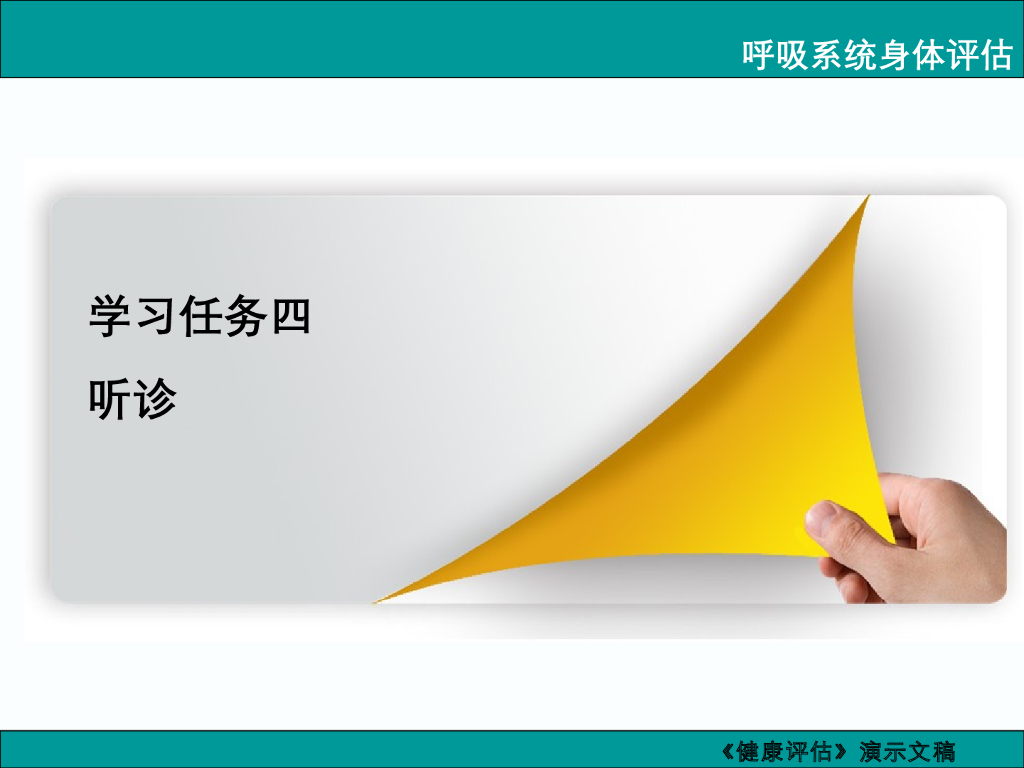 呼吸系统身体评估

学习任务四

听诊

《健康评估》演示文稿